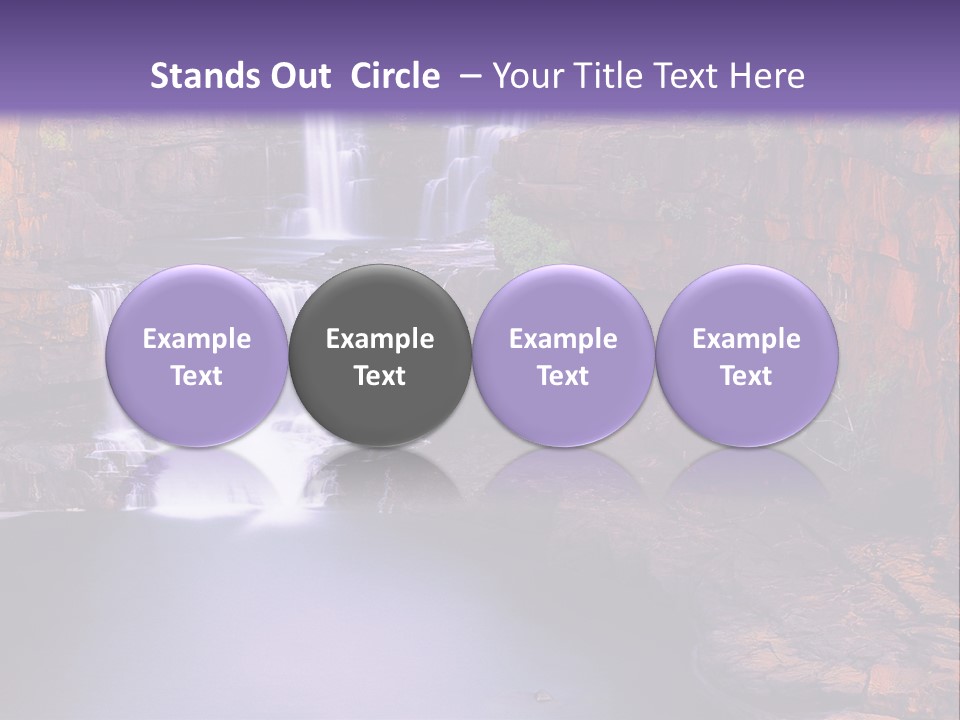 Stands Out Circle – Your Title Text Here

Example Text

Example Text

Example Text

Example Text